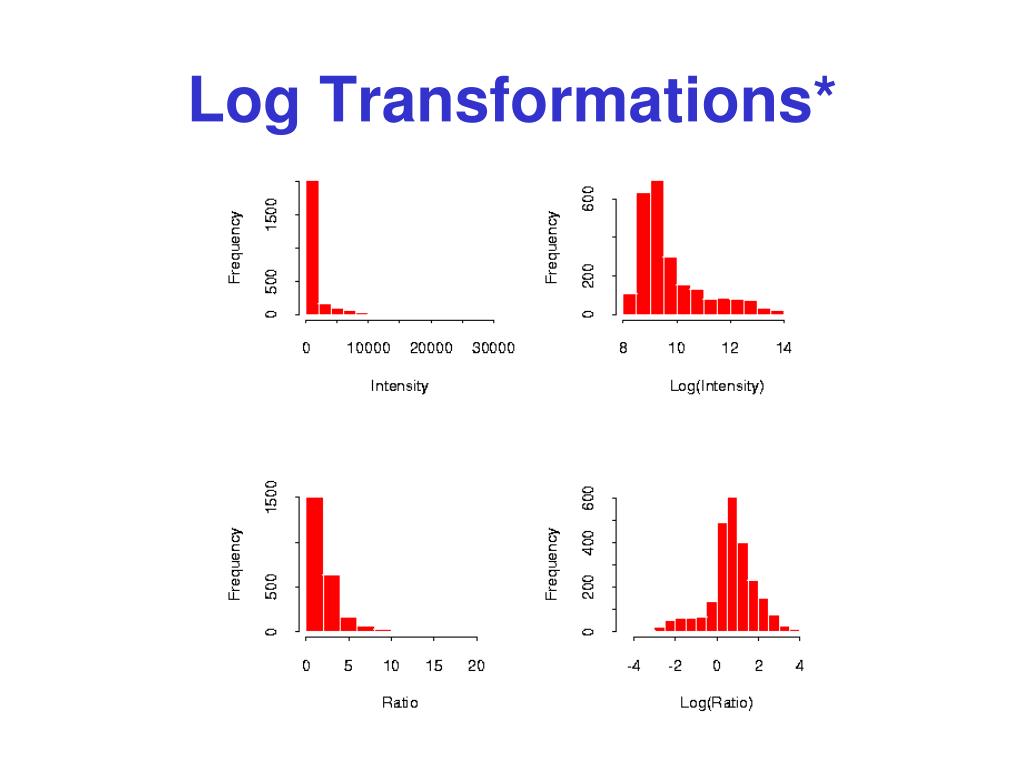 Log Transformations*

Frequency
0
500
1500
0
10000
20000
30000
Intensity

Frequency
0
200
600
8
10
12
14
Log(Intensity)

Frequency
0
500
1500
0
5
10
15
20
Ratio

Frequency
0
200
400
600
-4
-2
0
2
4
Log(Ratio)